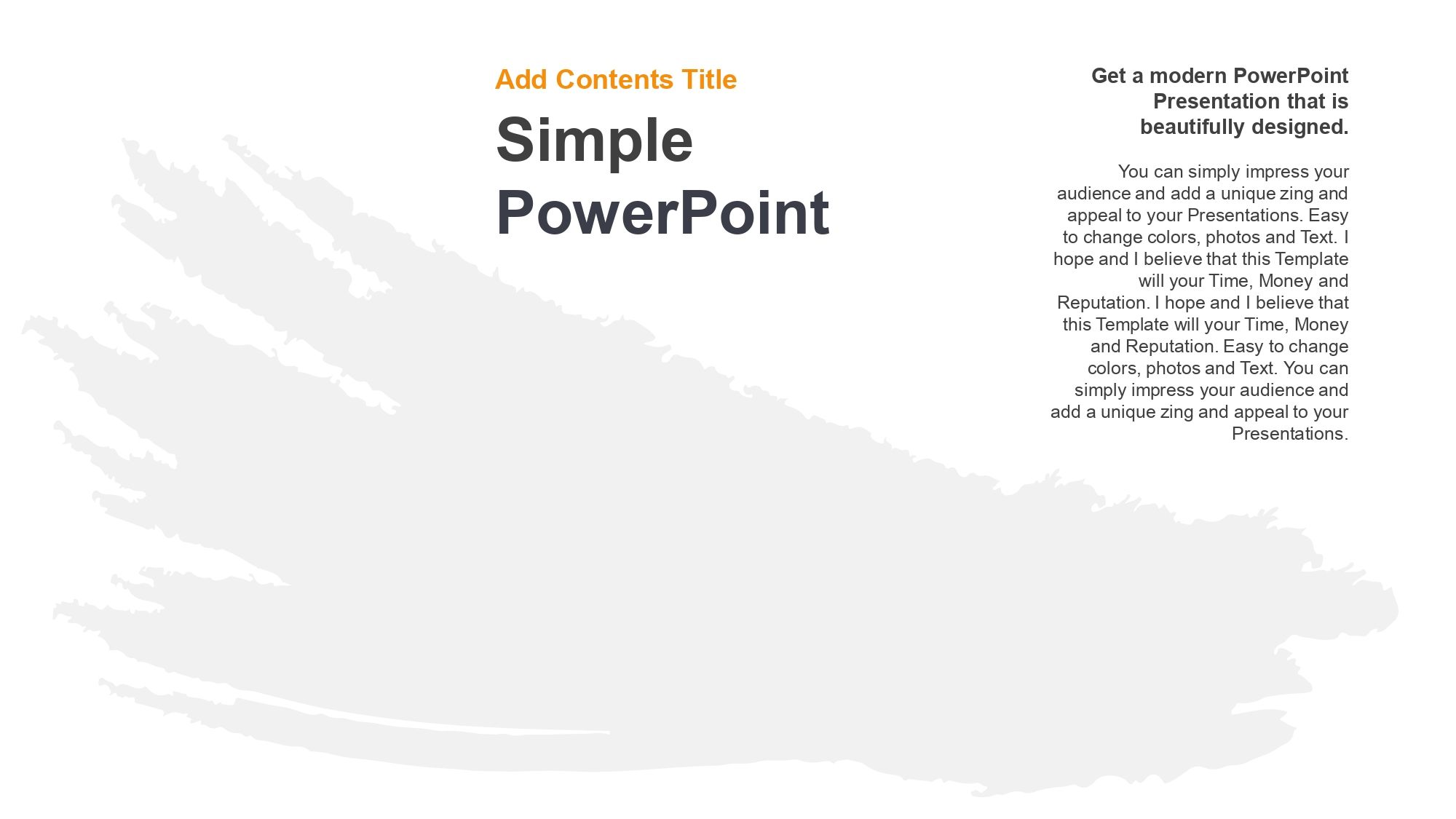 Add Contents Title

Simple PowerPoint

Get a modern PowerPoint Presentation that is beautifully designed.

You can simply impress your audience and add a unique zing and appeal to your Presentations. Easy to change colors, photos and Text. I hope and I believe that this Template will your Time, Money and Reputation. I hope and I believe that this Template will your Time, Money and Reputation. Easy to change colors, photos and Text. You can simply impress your audience and add a unique zing and appeal to your Presentations.